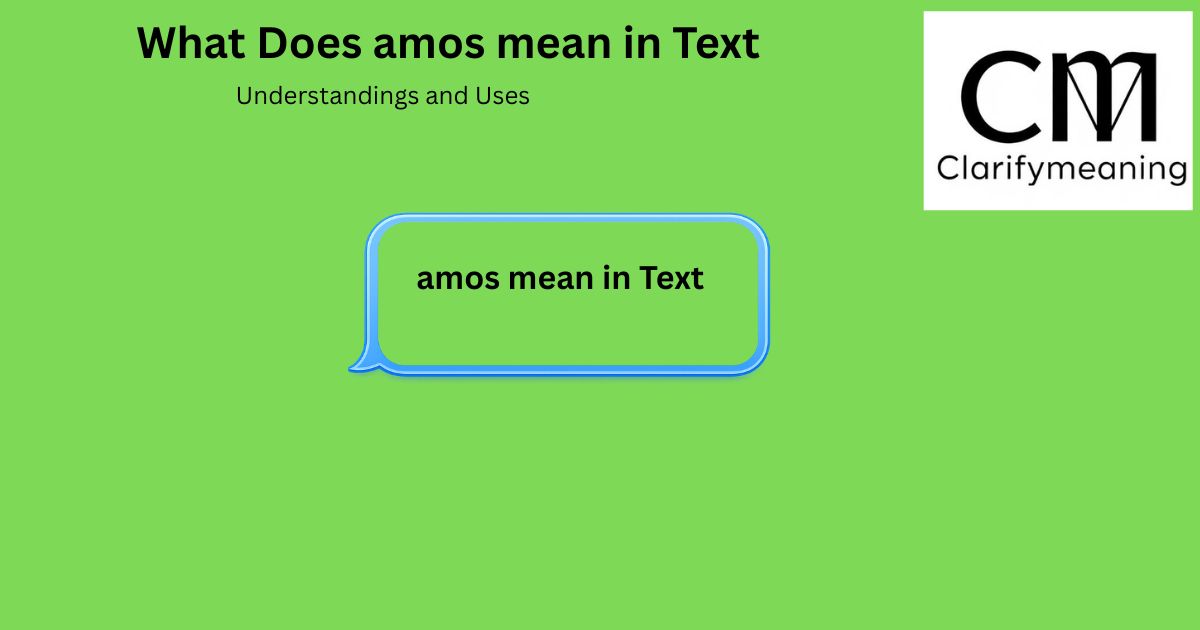 What Does amos mean in Text

Understandings and Uses

CM
Clarifymeaning

amos mean in Text